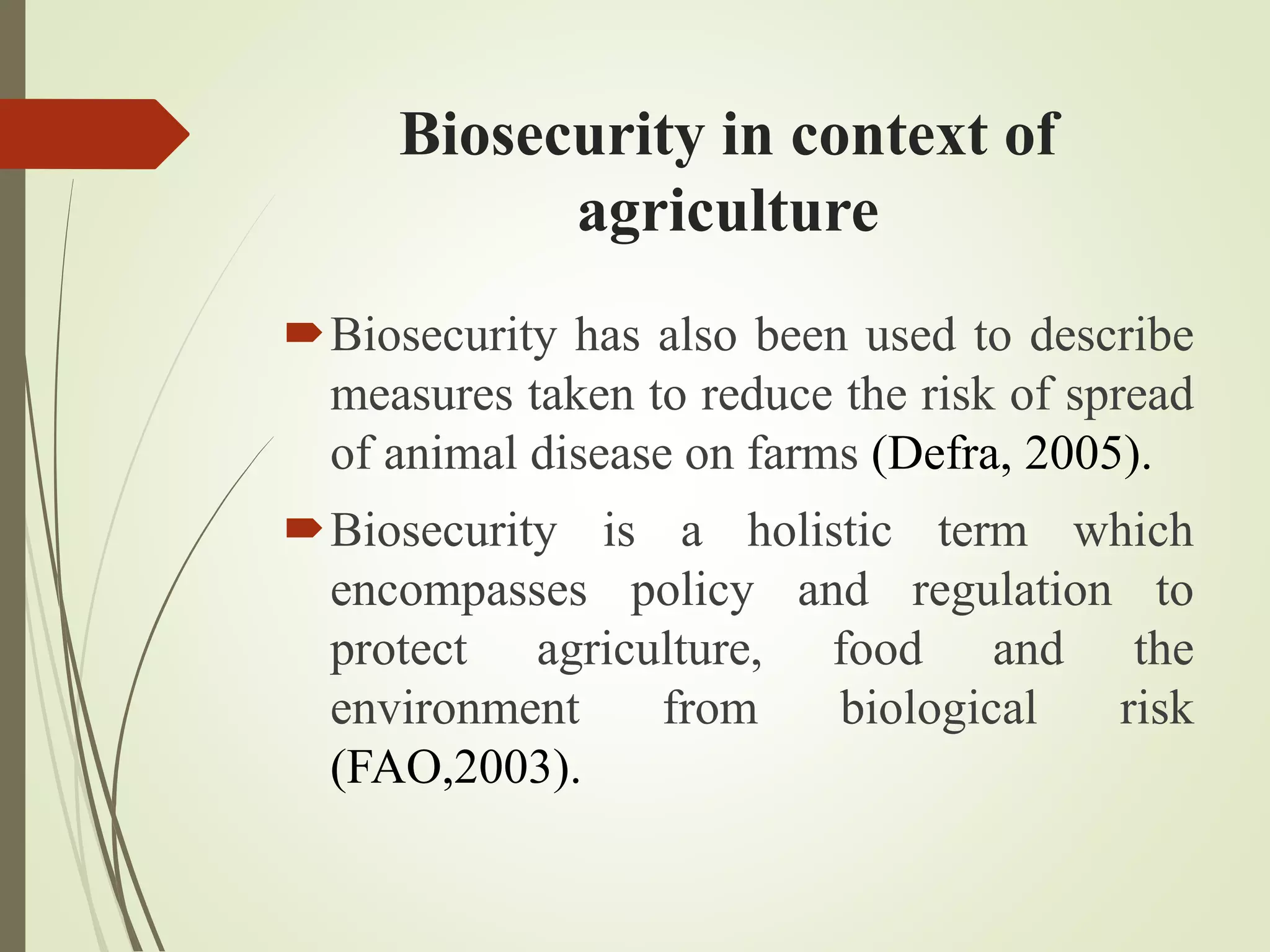 Biosecurity in context of agriculture

Biosecurity has also been used to describe measures taken to reduce the risk of spread of animal disease on farms (Defra, 2005).

Biosecurity is a holistic term which encompasses policy and regulation to protect agriculture, food and the environment from biological risk (FAO,2003).